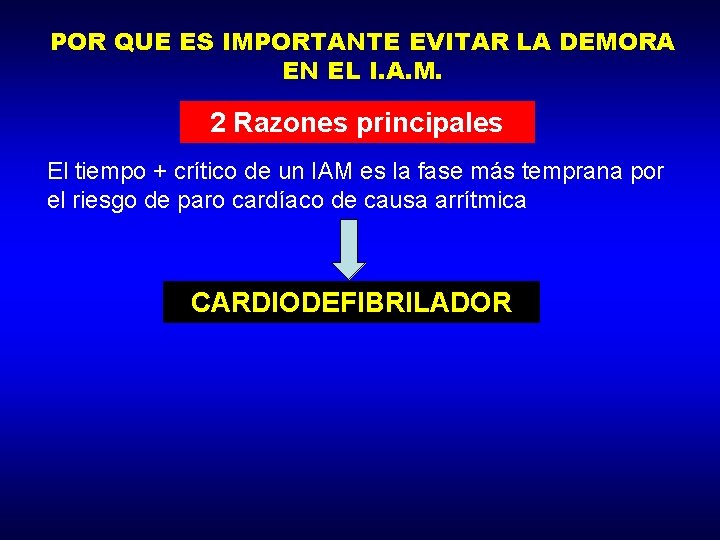 POR QUE ES IMPORTANTE EVITAR LA DEMORA EN EL I.A.M.

2 Razones principales

El tiempo + crítico de un IAM es la fase más temprana por el riesgo de paro cardíaco de causa arrítmica

CARDIODEFIBRILADOR